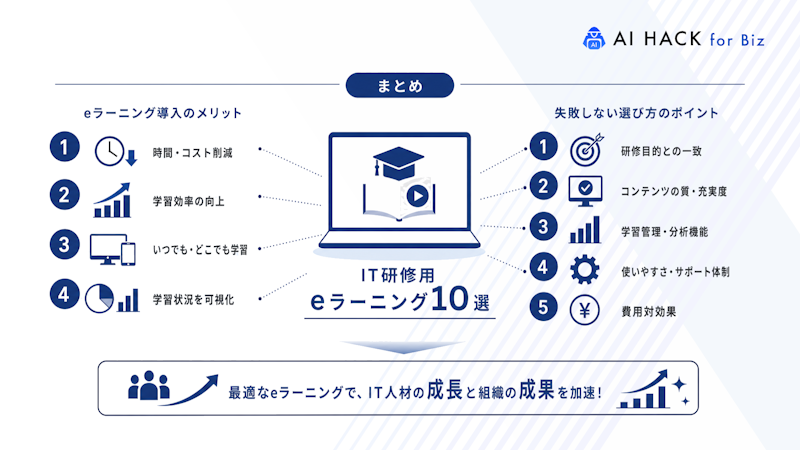 AI HACK for Biz

まとめ

eラーニング導入のメリット

1 時間・コスト削減

2 学習効率の向上

3 いつでも・どこでも学習

4 学習状況を可視化

IT研修用
eラーニング10選

失敗しない選び方のポイント

1 研修目的との一致

2 コンテンツの質・充実度

3 学習管理・分析機能

4 使いやすさ・サポート体制

5 費用対効果

最適なeラーニングで、IT人材の成長と組織の成果を加速！